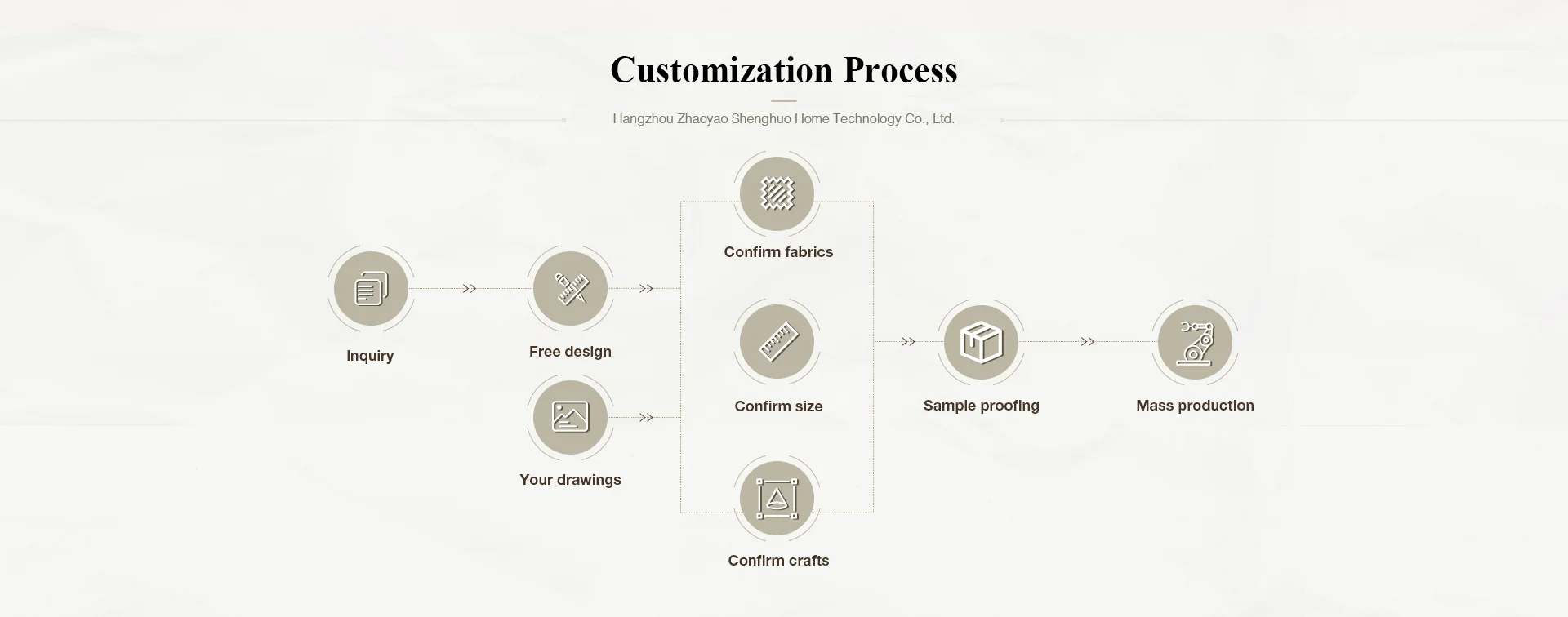 Customization Process

Hangzhou Zhaoyao Shenghuo Home Technology Co., Ltd.

Inquiry

Free design

Your drawings

Confirm fabrics

Confirm size

Confirm crafts

Sample proofing

Mass production